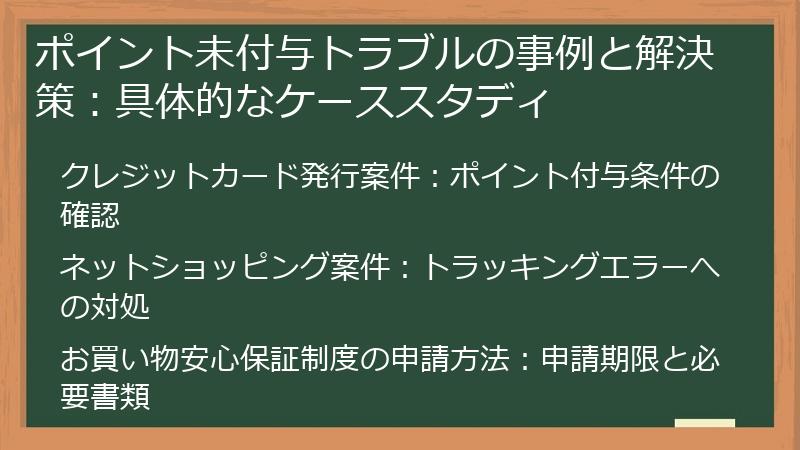 ポイント未付与トラブルの事例と解決策：具体的なケーススタディ

クレジットカード発行案件：ポイント付与条件の確認

ネットショッピング案件：トラッキングエラーへの対処

お買い物安心保証制度の申請方法：申請期限と必要書類